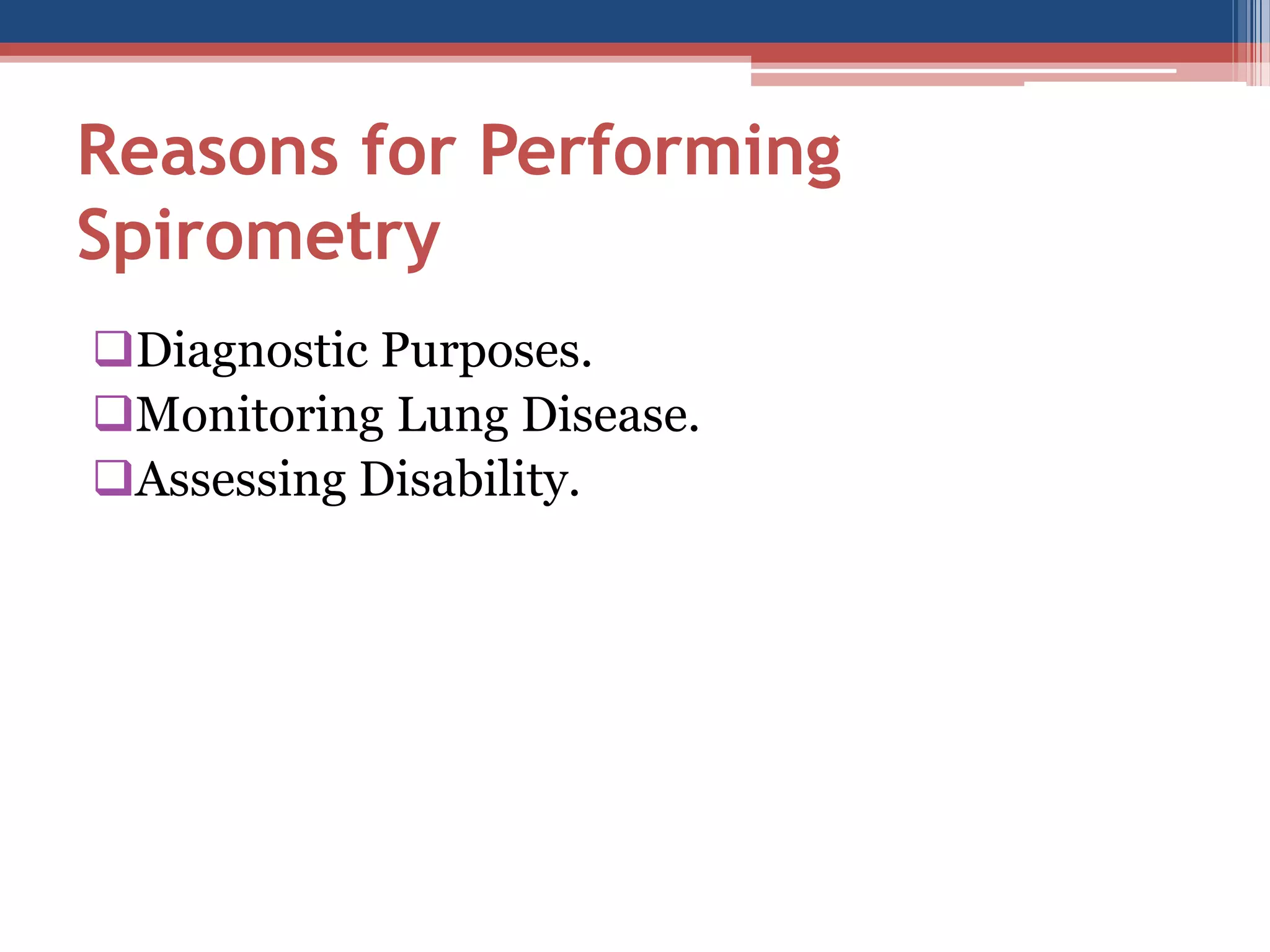 Reasons for Performing Spirometry

❑Diagnostic Purposes.
❑Monitoring Lung Disease.
❑Assessing Disability.